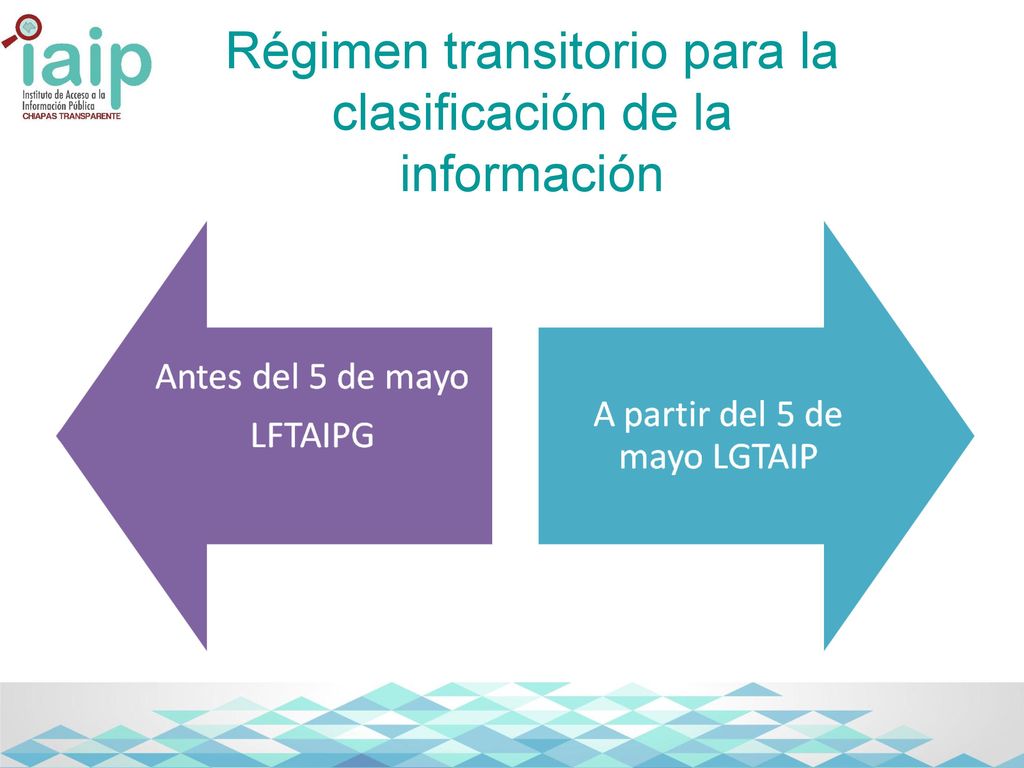 iaip
Instituto de Acceso a la Información Pública
CHIAPAS TRANSPARENTE

Régimen transitorio para la clasificación de la información

Antes del 5 de mayo

LFTAIPG

A partir del 5 de mayo LGTAIP